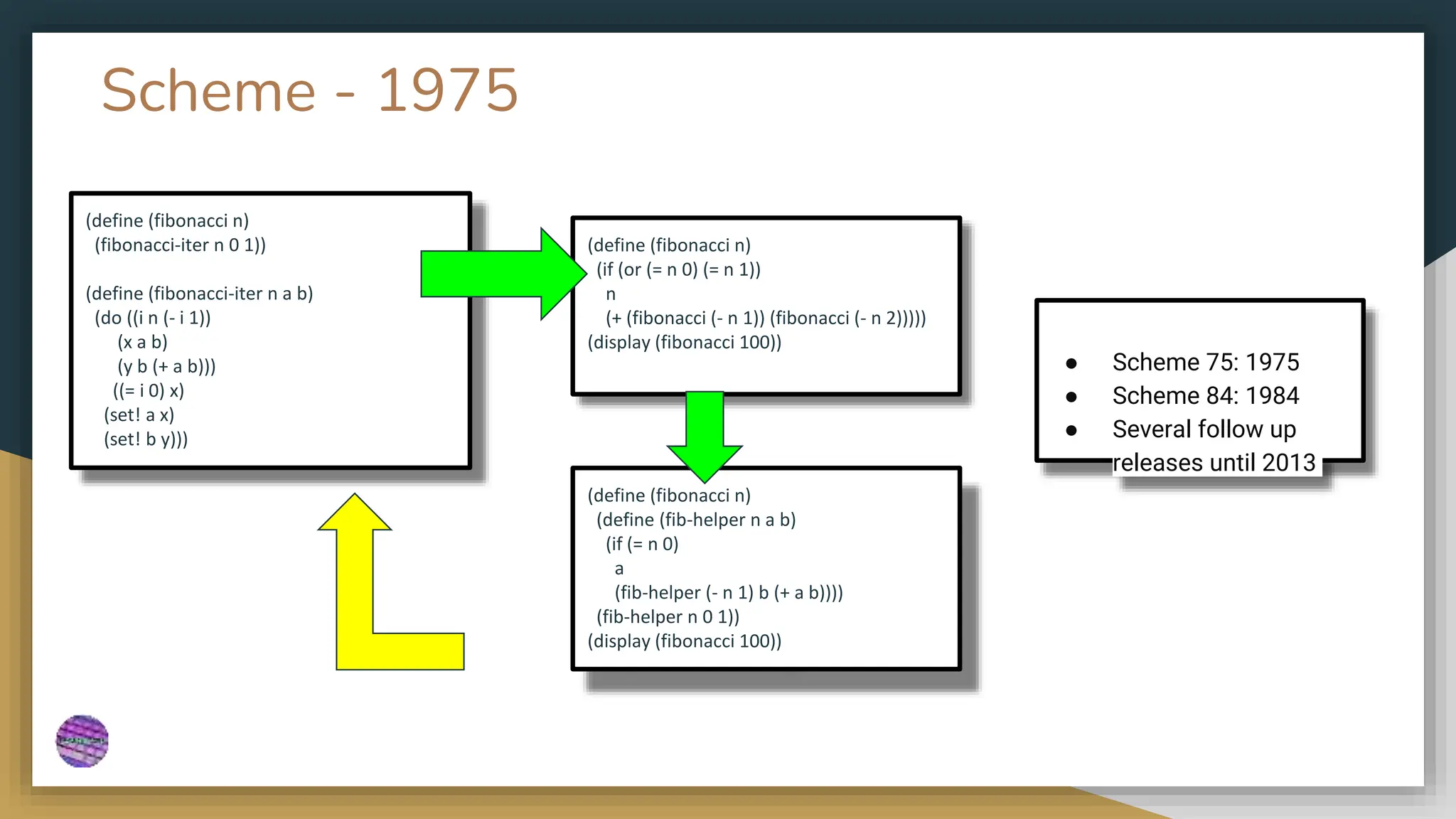 Scheme - 1975

(define (fibonacci n)
 (fibonacci-iter n 0 1))

(define (fibonacci-iter n a b)
 (do ((i n (- i 1))
   (x a b)
   (y b (+ a b)))
  ((= i 0) x)
  (set! a x)
  (set! b y)))

(define (fibonacci n)
 (if (or (= n 0) (= n 1))
  n
  (+ (fibonacci (- n 1)) (fibonacci (- n 2)))))
(display (fibonacci 100))

(define (fibonacci n)
 (define (fib-helper n a b)
  (if (= n 0)
   a
   (fib-helper (- n 1) b (+ a b))))
 (fib-helper n 0 1))
(display (fibonacci 100))

- Scheme 75: 1975
- Scheme 84: 1984
- Several follow up releases until 2013